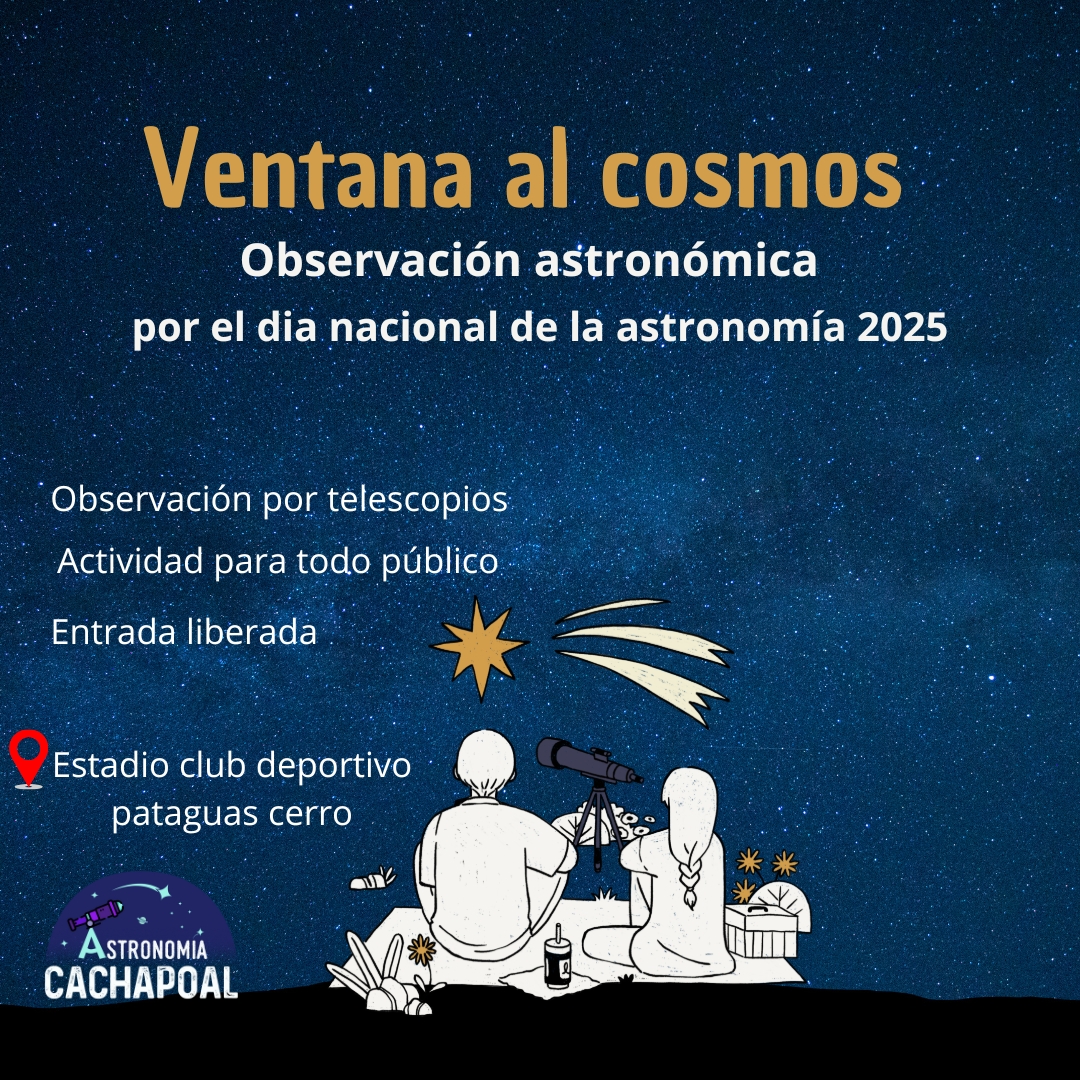 Ventana al cosmos

Observación astronómica

por el dia nacional de la astronomía 2025

Observación por telescopios

Actividad para todo público

Entrada liberada

Estadio club deportivo pataguas cerro

ASTRONOMIA
CACHAPOAL